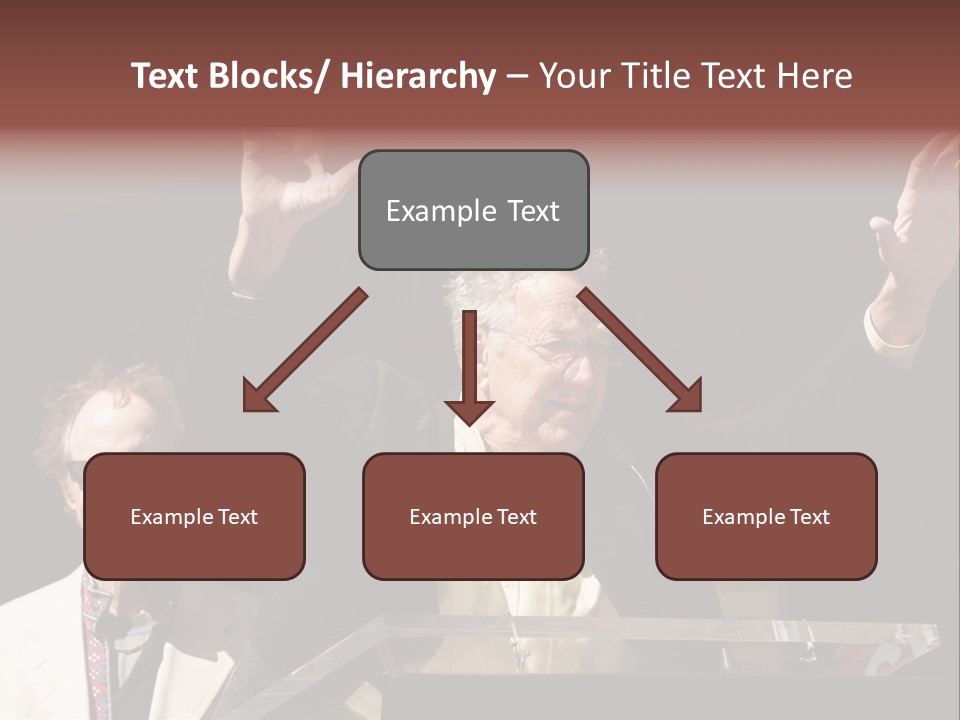 Text Blocks/ Hierarchy – Your Title Text Here

Example Text

Example Text

Example Text

Example Text